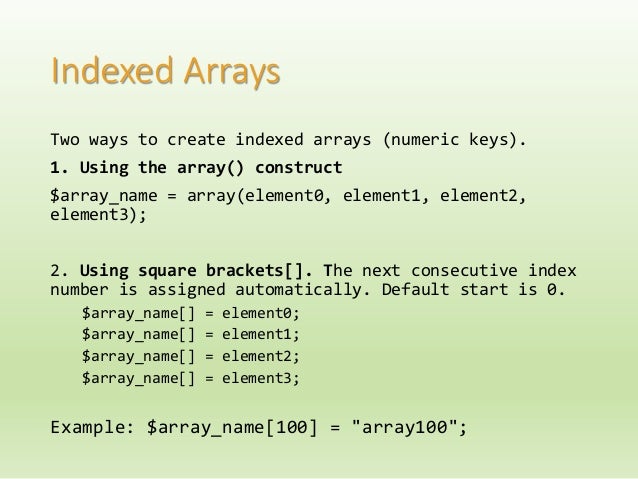 Indexed Arrays

Two ways to create indexed arrays (numeric keys).

1. Using the array() construct

$array_name = array(element0, element1, element2, element3);

2. Using square brackets[]. The next consecutive index number is assigned automatically. Default start is 0.

$array_name[] = element0;
$array_name[] = element1;
$array_name[] = element2;
$array_name[] = element3;

Example: $array_name[100] = "array100";